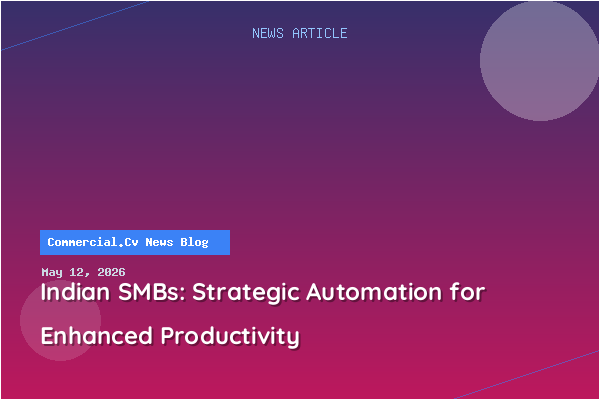 NEWS ARTICLE

Commercial.Cv News Blog

May 12, 2026

Indian SMBs: Strategic Automation for Enhanced Productivity